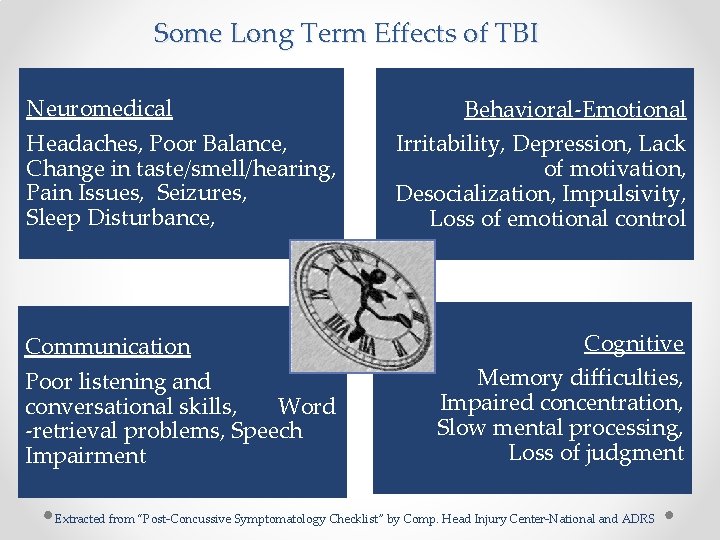 Some Long Term Effects of TBI

Neuromedical

Headaches, Poor Balance, Change in taste/smell/hearing, Pain Issues, Seizures, Sleep Disturbance,

Behavioral-Emotional

Irritability, Depression, Lack of motivation, Desocialization, Impulsivity, Loss of emotional control

Communication

Poor listening and conversational skills, Word -retrieval problems, Speech Impairment

Cognitive

Memory difficulties, Impaired concentration, Slow mental processing, Loss of judgment

Extracted from "Post-Concussive Symptomatology Checklist" by Comp. Head Injury Center-National and ADRS